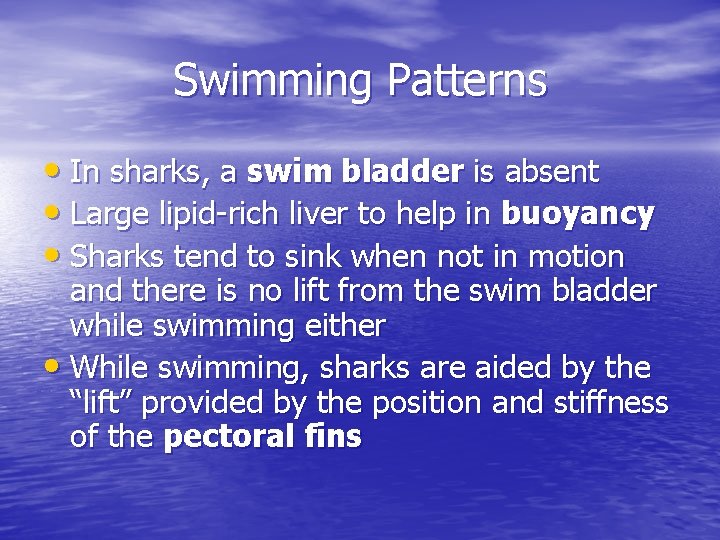 Swimming Patterns

• In sharks, a swim bladder is absent
• Large lipid-rich liver to help in buoyancy
• Sharks tend to sink when not in motion and there is no lift from the swim bladder while swimming either
• While swimming, sharks are aided by the “lift” provided by the position and stiffness of the pectoral fins